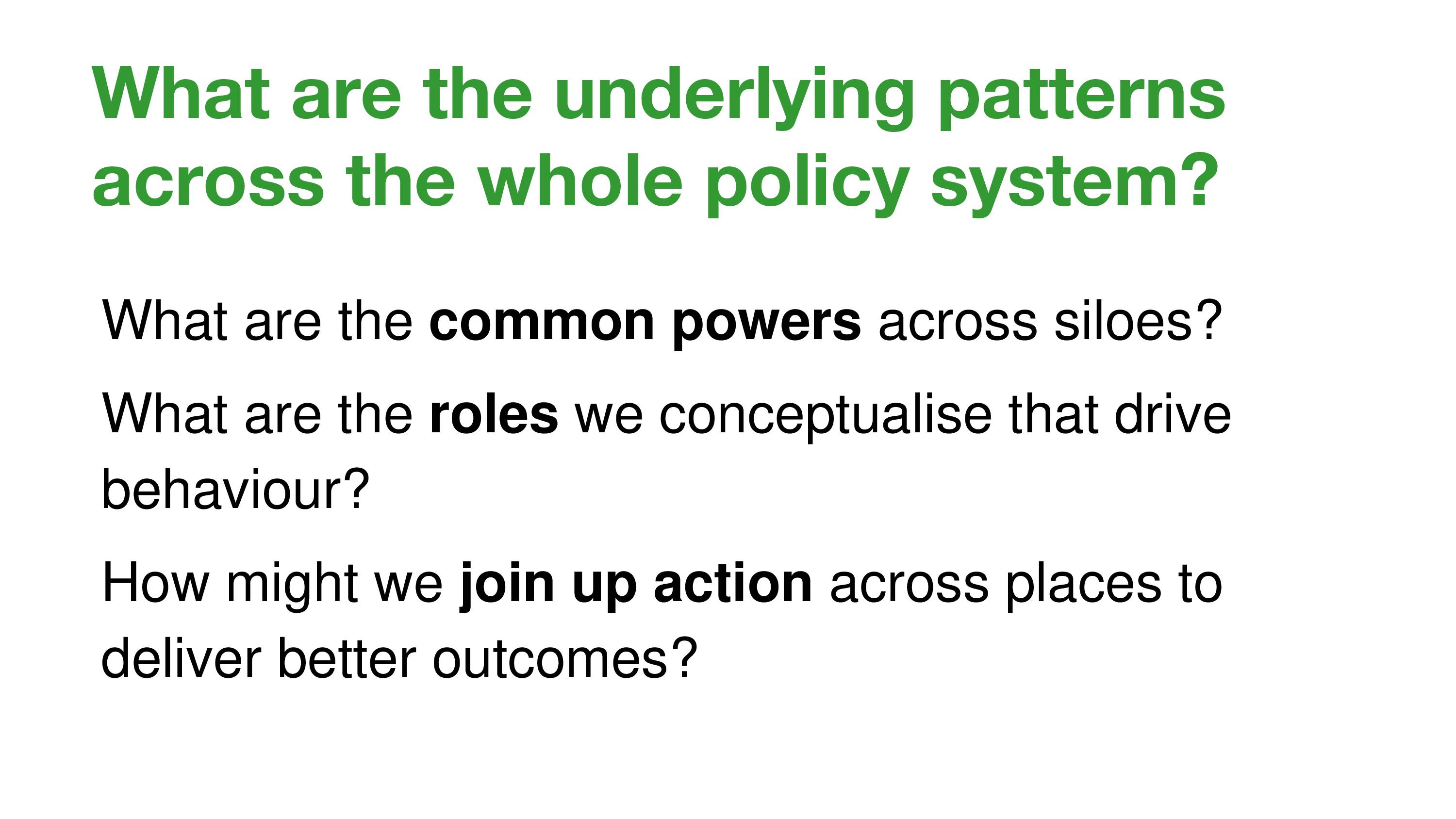 What are the underlying patterns across the whole policy system?

What are the common powers across siloes?

What are the roles we conceptualise that drive behaviour?

How might we join up action across places to deliver better outcomes?